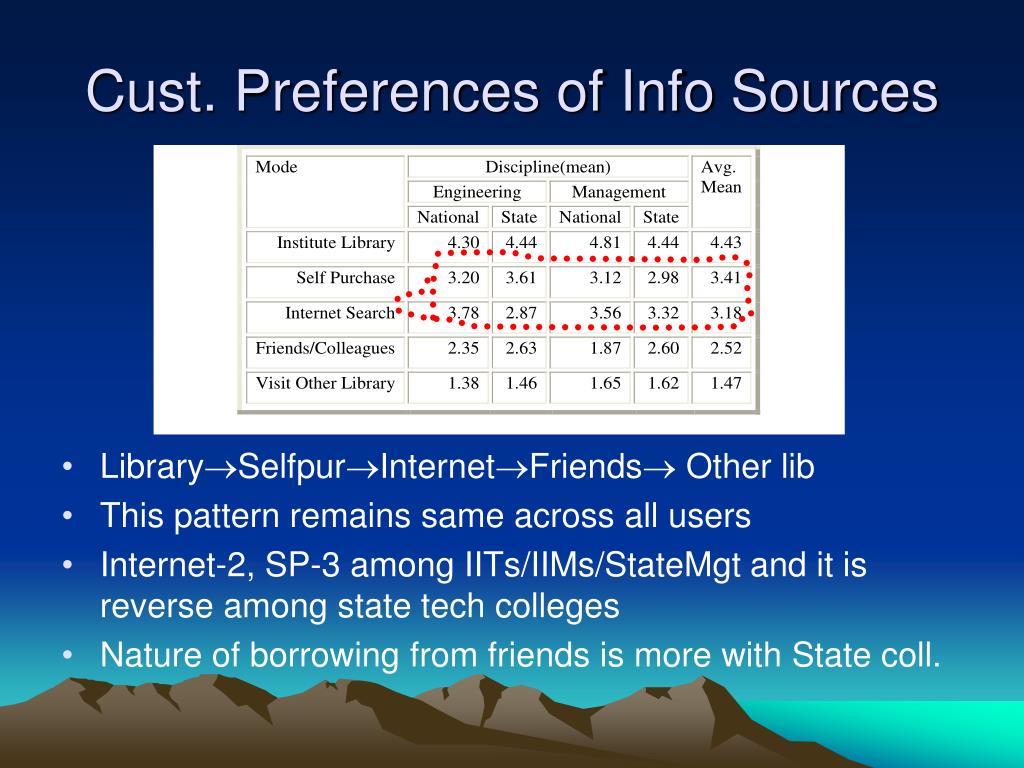 Cust. Preferences of Info Sources

| Mode | Discipline(mean) | | | | Avg. Mean |
|---|---|---|---|---|---|
| | Engineering | | Management | | |
| | National | State | National | State | |
| Institute Library | 4.30 | 4.44 | 4.81 | 4.44 | 4.43 |
| Self Purchase | 3.20 | 3.61 | 3.12 | 2.98 | 3.41 |
| Internet Search | 3.78 | 2.87 | 3.56 | 3.32 | 3.18 |
| Friends/Colleagues | 2.35 | 2.63 | 1.87 | 2.60 | 2.52 |
| Visit Other Library | 1.38 | 1.46 | 1.65 | 1.62 | 1.47 |

• Library$\rightarrow$Selfpur$\rightarrow$Internet$\rightarrow$Friends$\rightarrow$ Other lib
• This pattern remains same across all users
• Internet-2, SP-3 among IITs/IIMs/StateMgt and it is reverse among state tech colleges
• Nature of borrowing from friends is more with State coll.